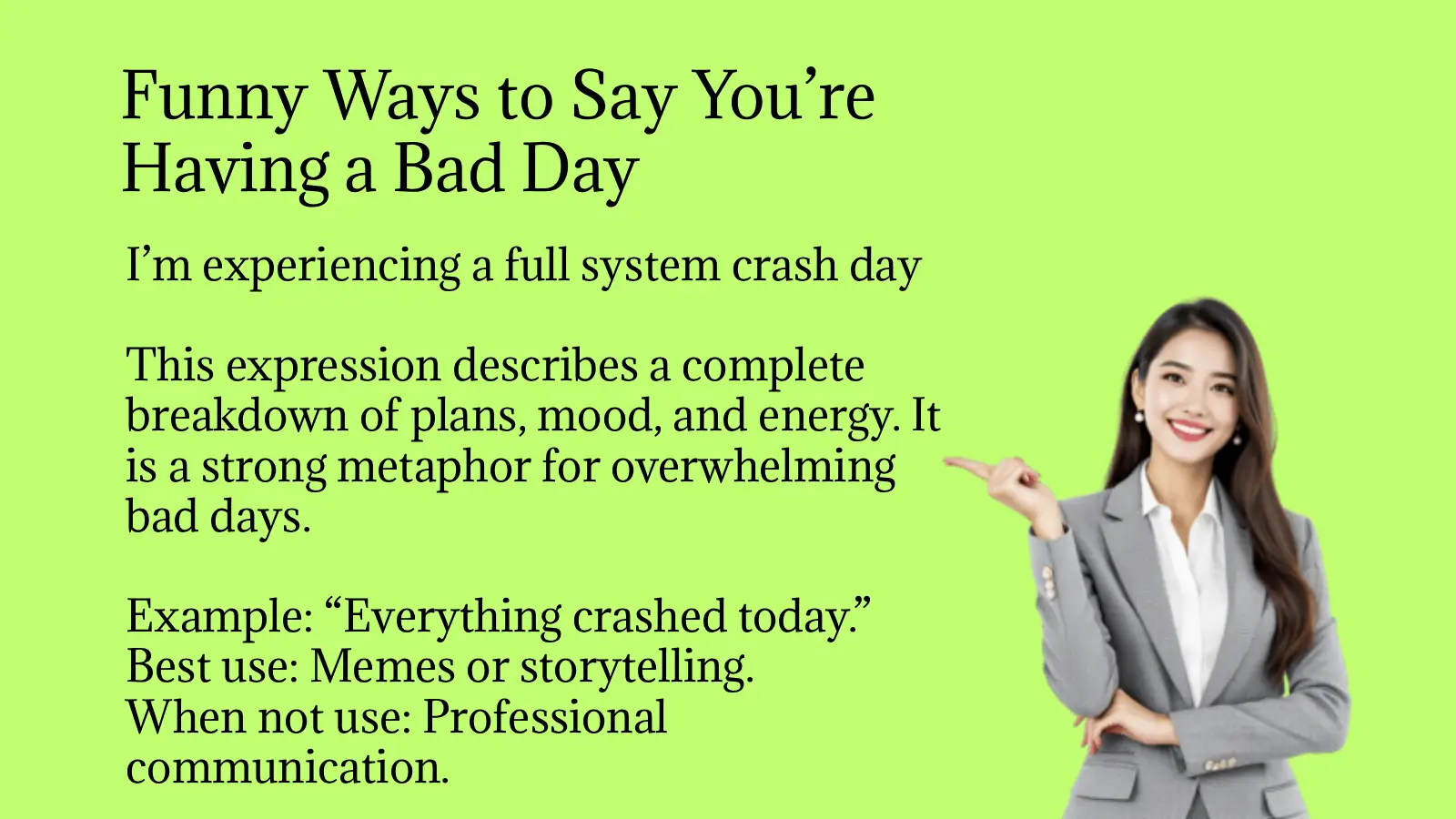 Funny Ways to Say You’re Having a Bad Day

I’m experiencing a full system crash day

This expression describes a complete breakdown of plans, mood, and energy. It is a strong metaphor for overwhelming bad days.

Example: “Everything crashed today.”
Best use: Memes or storytelling.
When not use: Professional communication.